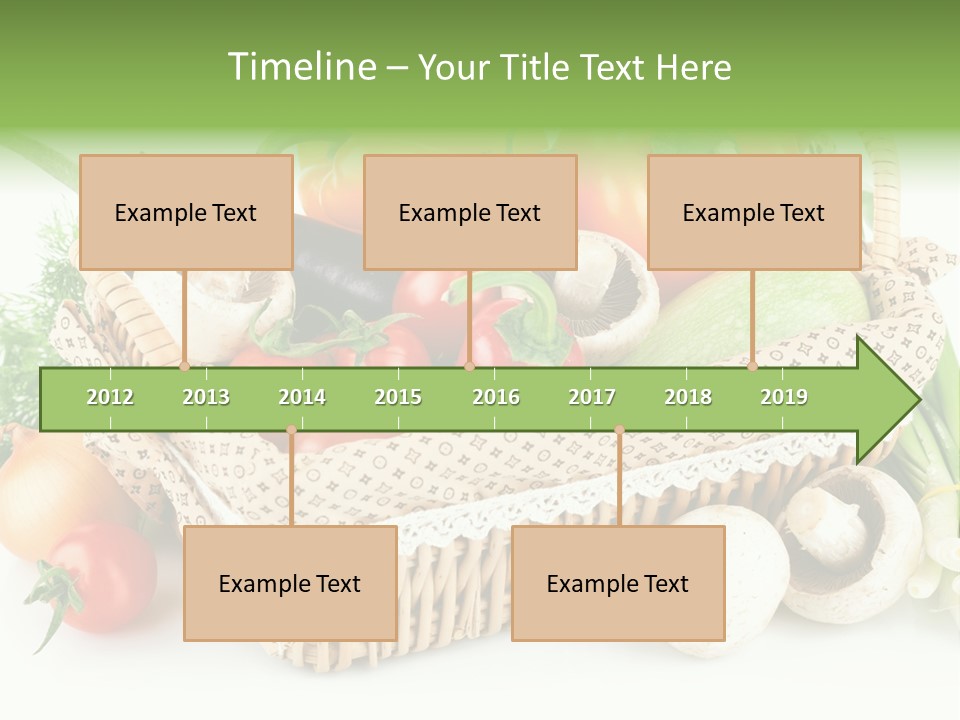 Timeline – Your Title Text Here

Example Text

Example Text

Example Text

2012 2013 2014 2015 2016 2017 2018 2019

Example Text

Example Text